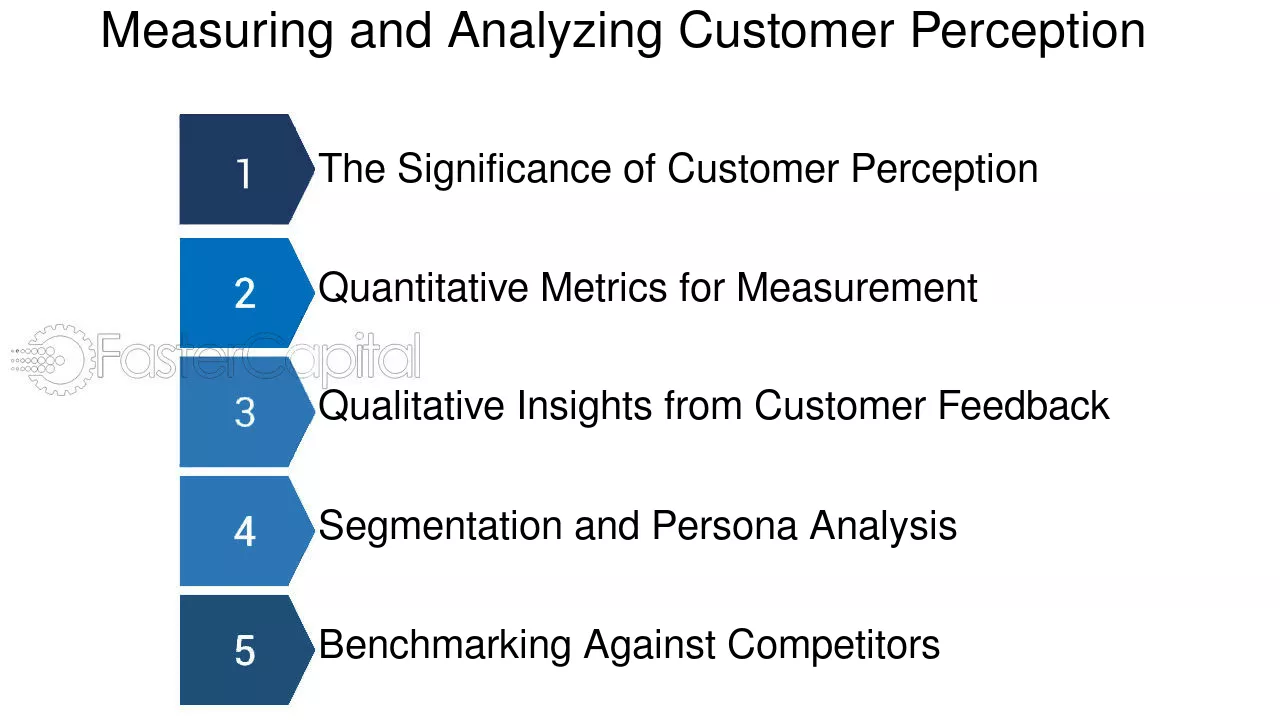 Measuring and Analyzing Customer Perception

1 The Significance of Customer Perception

2 Quantitative Metrics for Measurement

3 Qualitative Insights from Customer Feedback

4 Segmentation and Persona Analysis

5 Benchmarking Against Competitors

FasterCapital